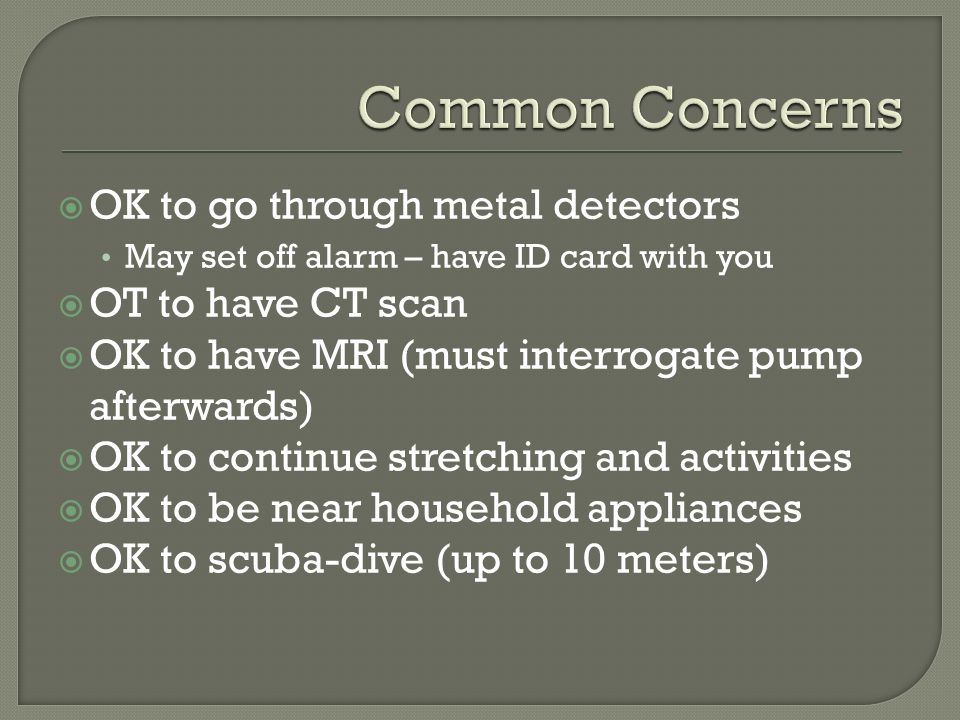 Common Concerns

OK to go through metal detectors
• May set off alarm – have ID card with you
OT to have CT scan
OK to have MRI (must interrogate pump afterwards)
OK to continue stretching and activities
OK to be near household appliances
OK to scuba-dive (up to 10 meters)